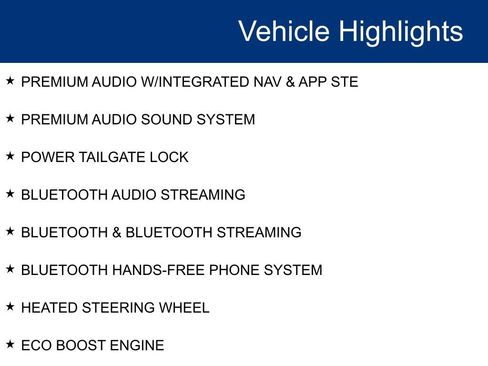 Vehicle Highlights

★ PREMIUM AUDIO W/INTEGRATED NAV & APP STE

★ PREMIUM AUDIO SOUND SYSTEM

★ POWER TAILGATE LOCK

★ BLUETOOTH AUDIO STREAMING

★ BLUETOOTH & BLUETOOTH STREAMING

★ BLUETOOTH HANDS-FREE PHONE SYSTEM

★ HEATED STEERING WHEEL

★ ECO BOOST ENGINE